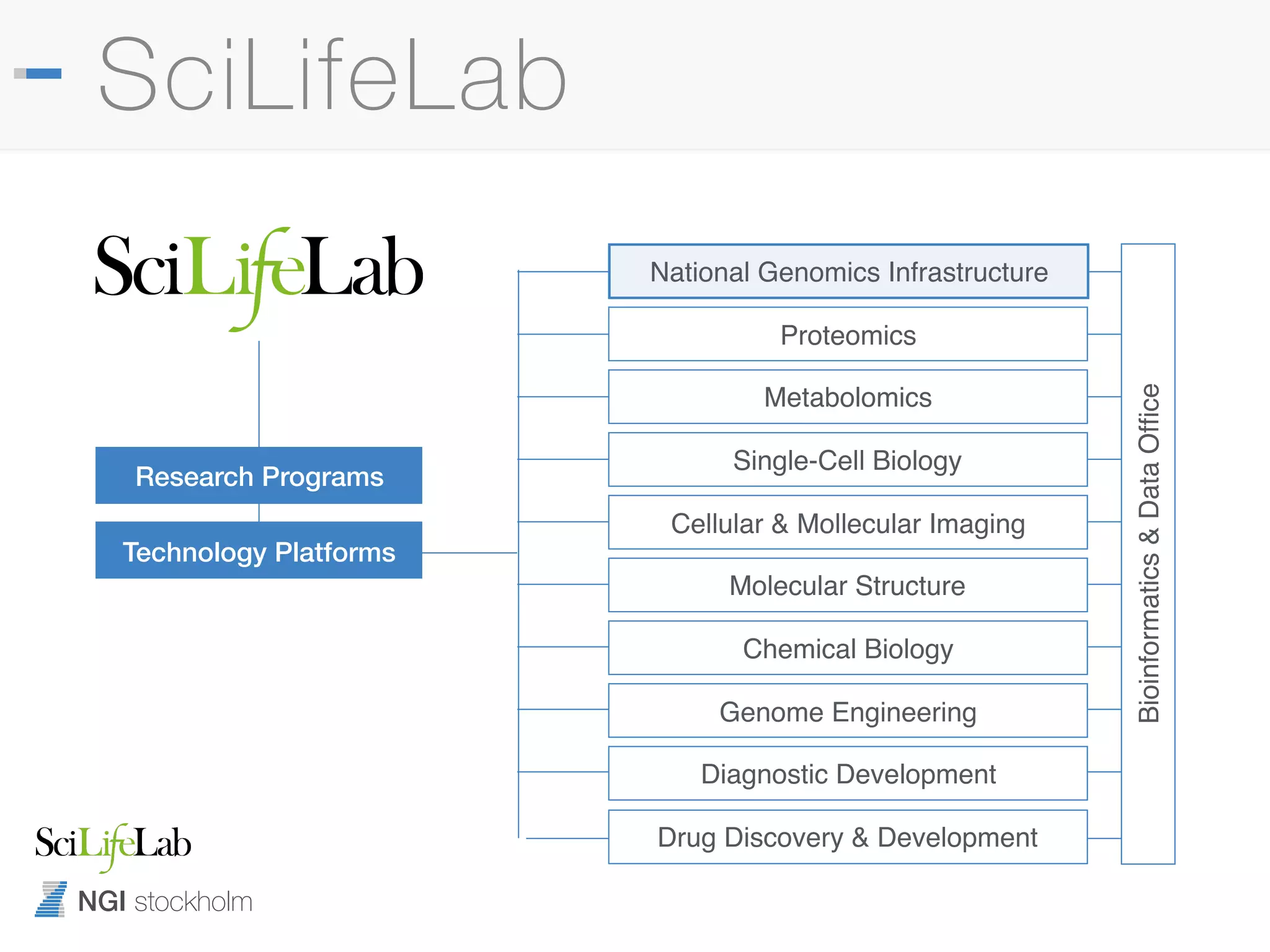 SciLifeLab

SciLifeLab

Research Programs

Technology Platforms

National Genomics Infrastructure

Proteomics

Metabolomics

Single-Cell Biology

Cellular & Mollecular Imaging

Molecular Structure

Chemical Biology

Genome Engineering

Diagnostic Development

Drug Discovery & Development

Bioinformatics & Data Office

SciLifeLab

NGI stockholm